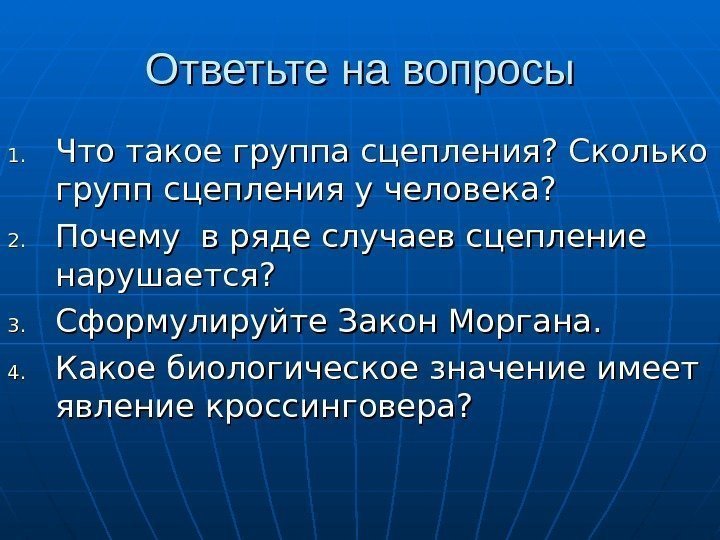 Ответьте на вопросы

1. Что такое группа сцепления? Сколько групп сцепления у человека?
2. Почему в ряде случаев сцепление нарушается?
3. Сформулируйте Закон Моргана.
4. Какое биологическое значение имеет явление кроссинговера?